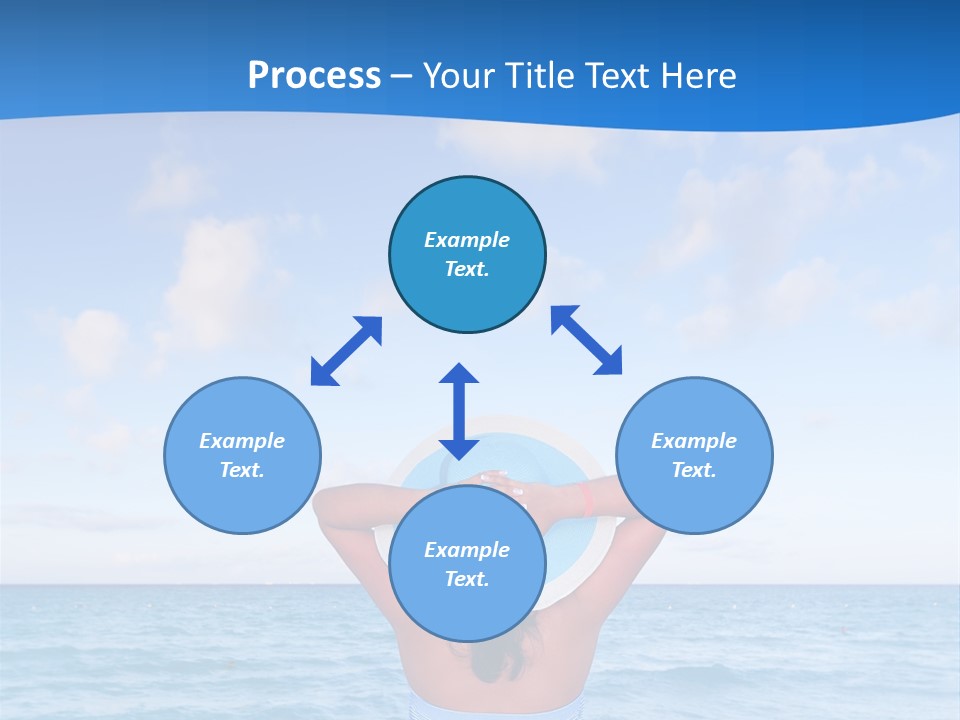 Process – Your Title Text Here

Example Text.

Example Text.

Example Text.

Example Text.